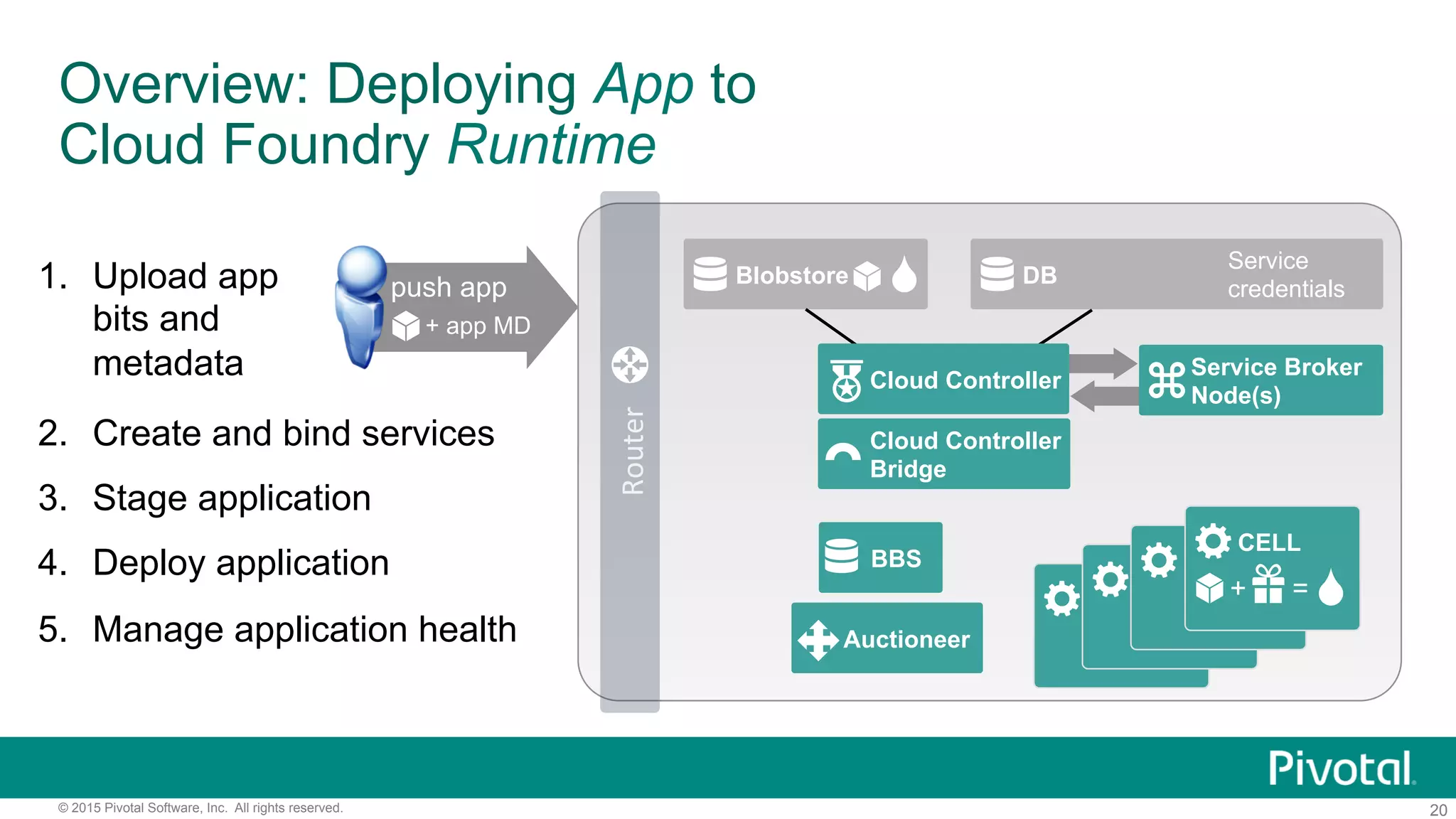 Overview: Deploying App to Cloud Foundry Runtime

1. Upload app bits and metadata

2. Create and bind services

3. Stage application

4. Deploy application

5. Manage application health

push app

+ app MD

Router

Blobstore

DB

Service credentials

Cloud Controller

Service Broker Node(s)

Cloud Controller Bridge

BBS

Auctioneer

CELL

+ =

Pivotal

© 2015 Pivotal Software, Inc. All rights reserved.

20